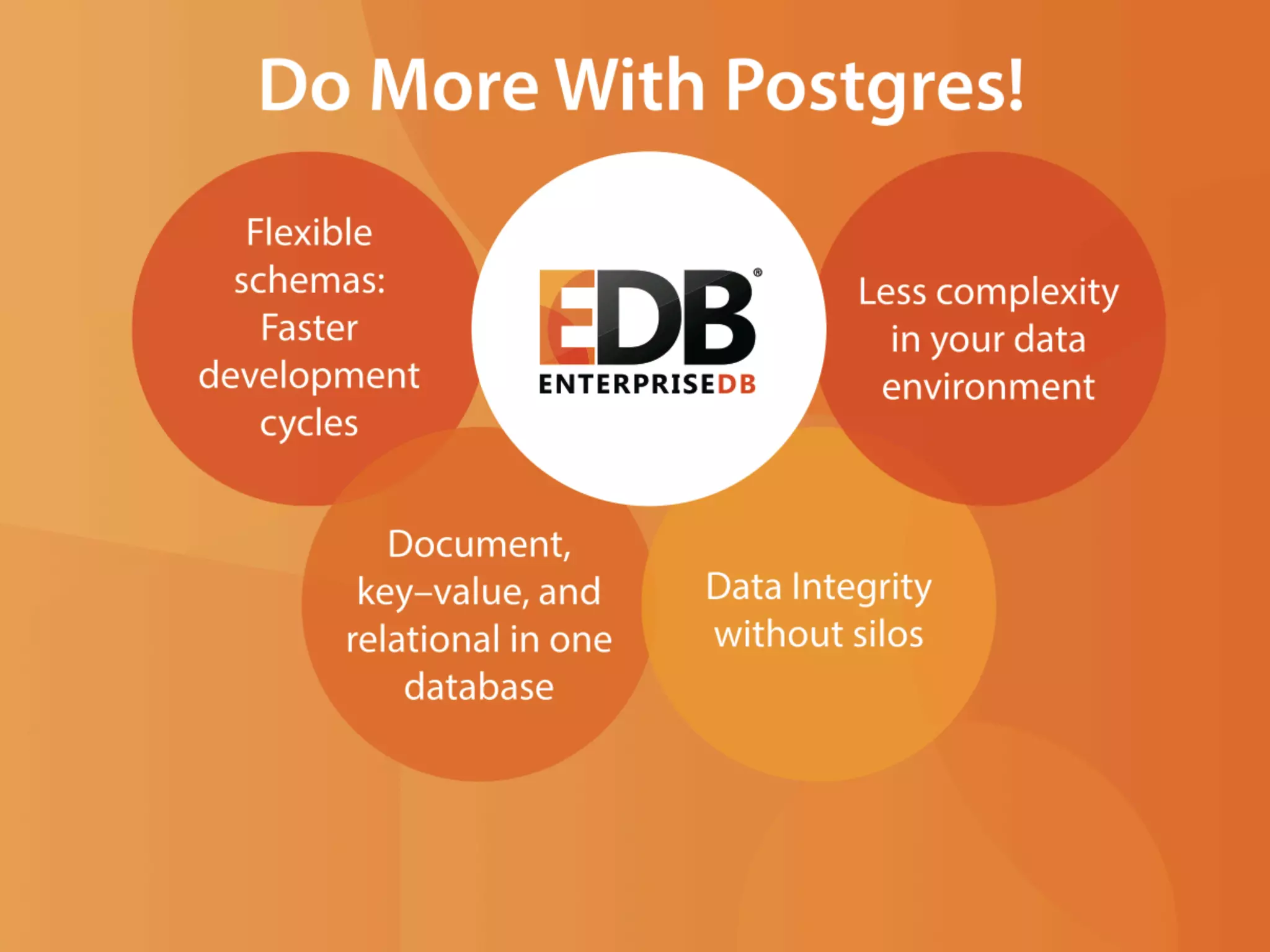 Do More With Postgres!

Flexible schemas: Faster development cycles

EDB®
ENTERPRISEDB

Less complexity in your data environment

Document, key–value, and relational in one database

Data Integrity without silos